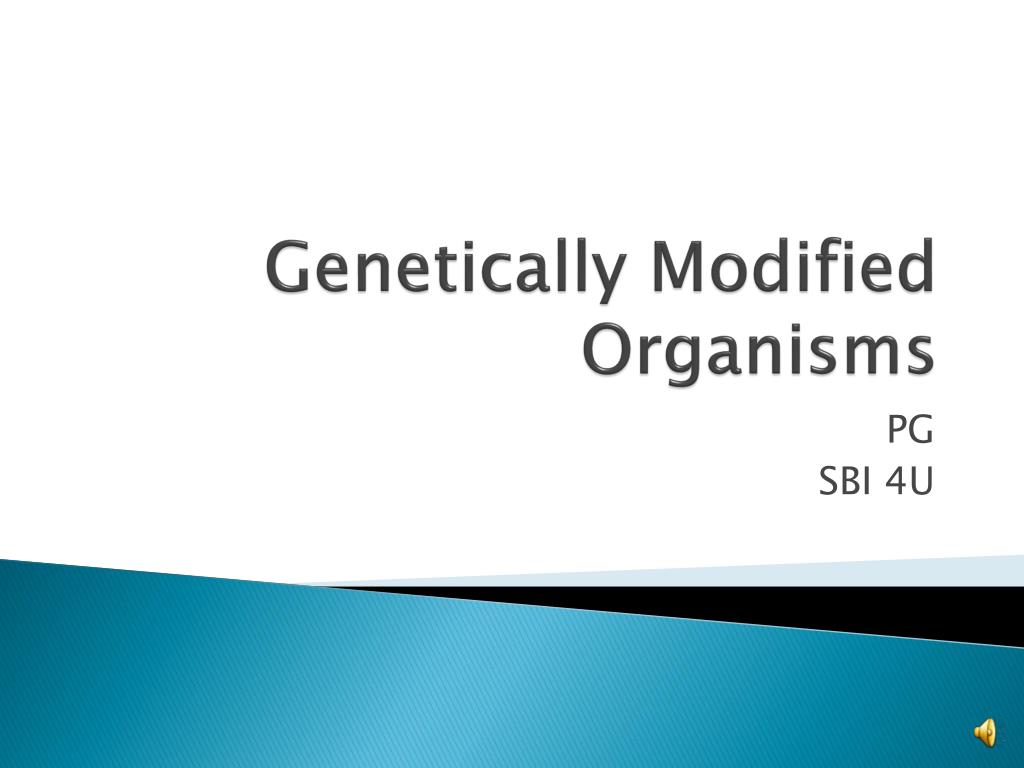 Genetically Modified Organisms

PG
SBI 4U